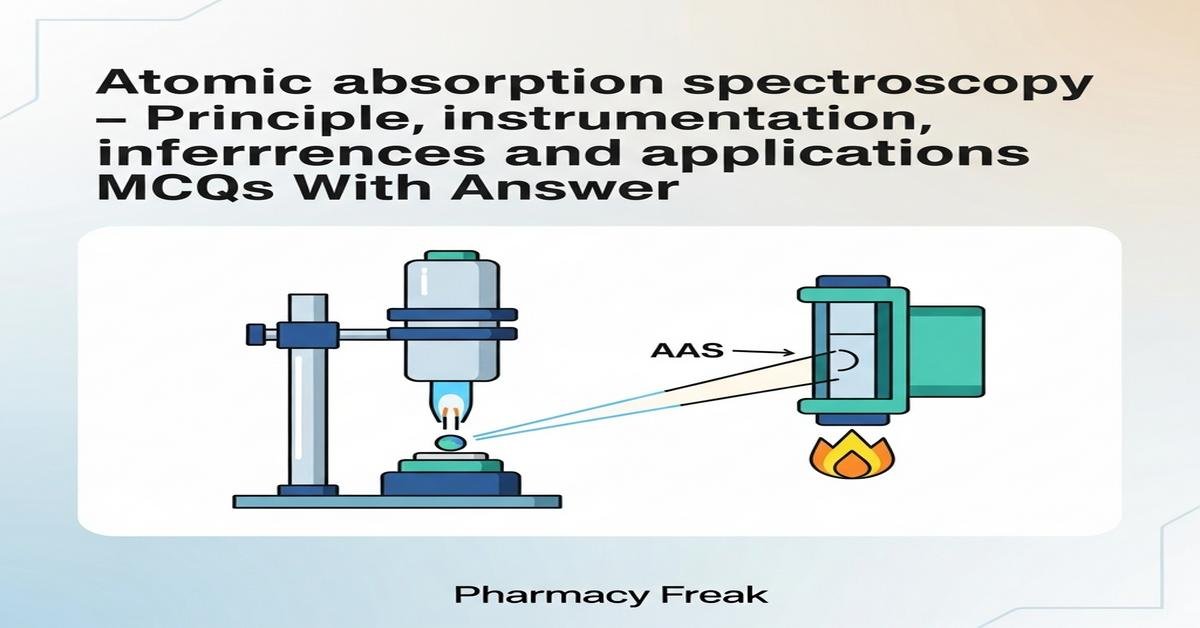 Atomic absorption spectroscopy – Principle, instrumentation, inferrrences and applications MCQs With Answer

AAS

Pharmacy Freak